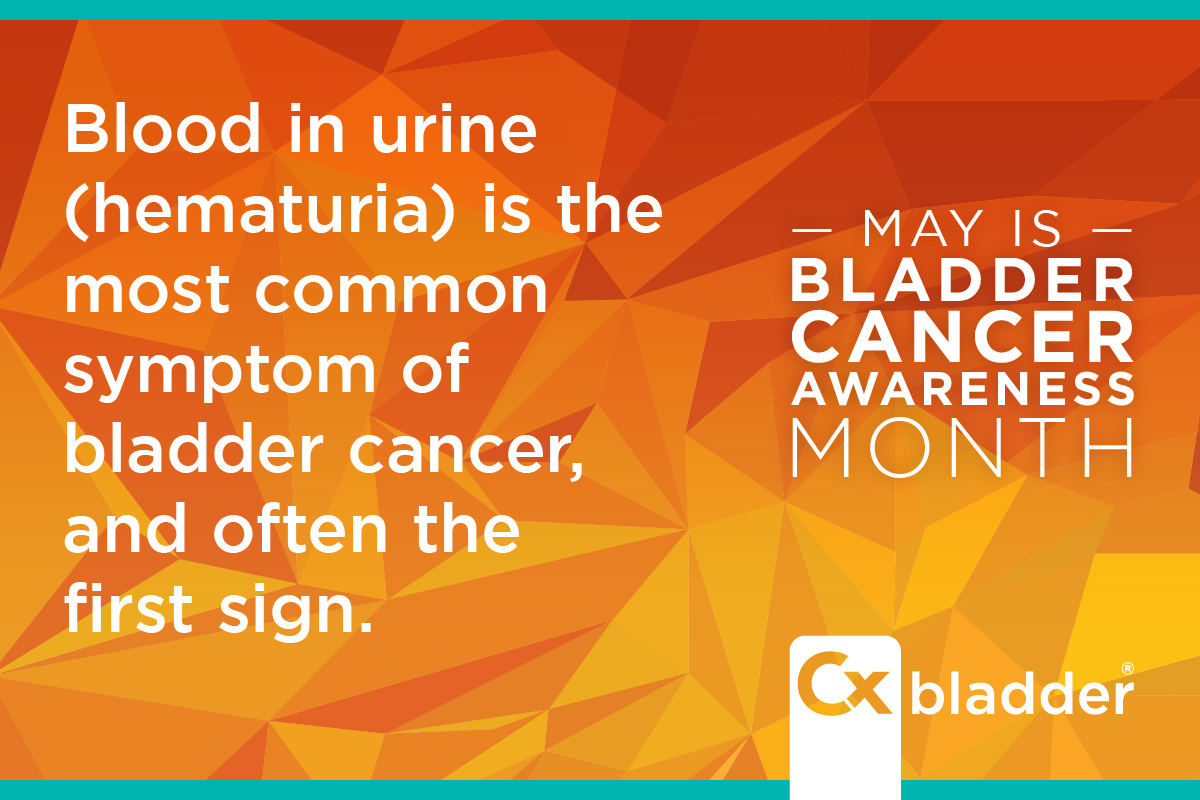 Blood in urine (hematuria) is the most common symptom of bladder cancer, and often the first sign.

— MAY IS —
BLADDER
CANCER
AWARENESS
MONTH

Cx bladder®